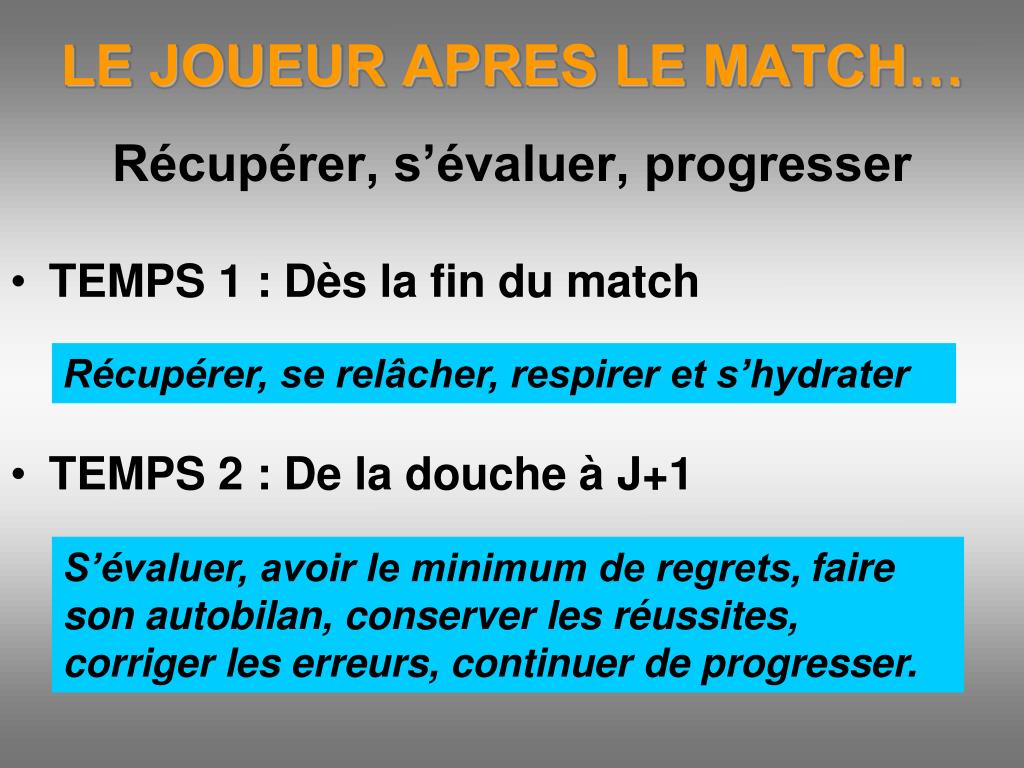 LE JOUEUR APRES LE MATCH…

Récupérer, s’évaluer, progresser

• TEMPS 1 : Dès la fin du match

Récupérer, se relâcher, respirer et s’hydrater

• TEMPS 2 : De la douche à J+1

S’évaluer, avoir le minimum de regrets, faire son autobilan, conserver les réussites, corriger les erreurs, continuer de progresser.